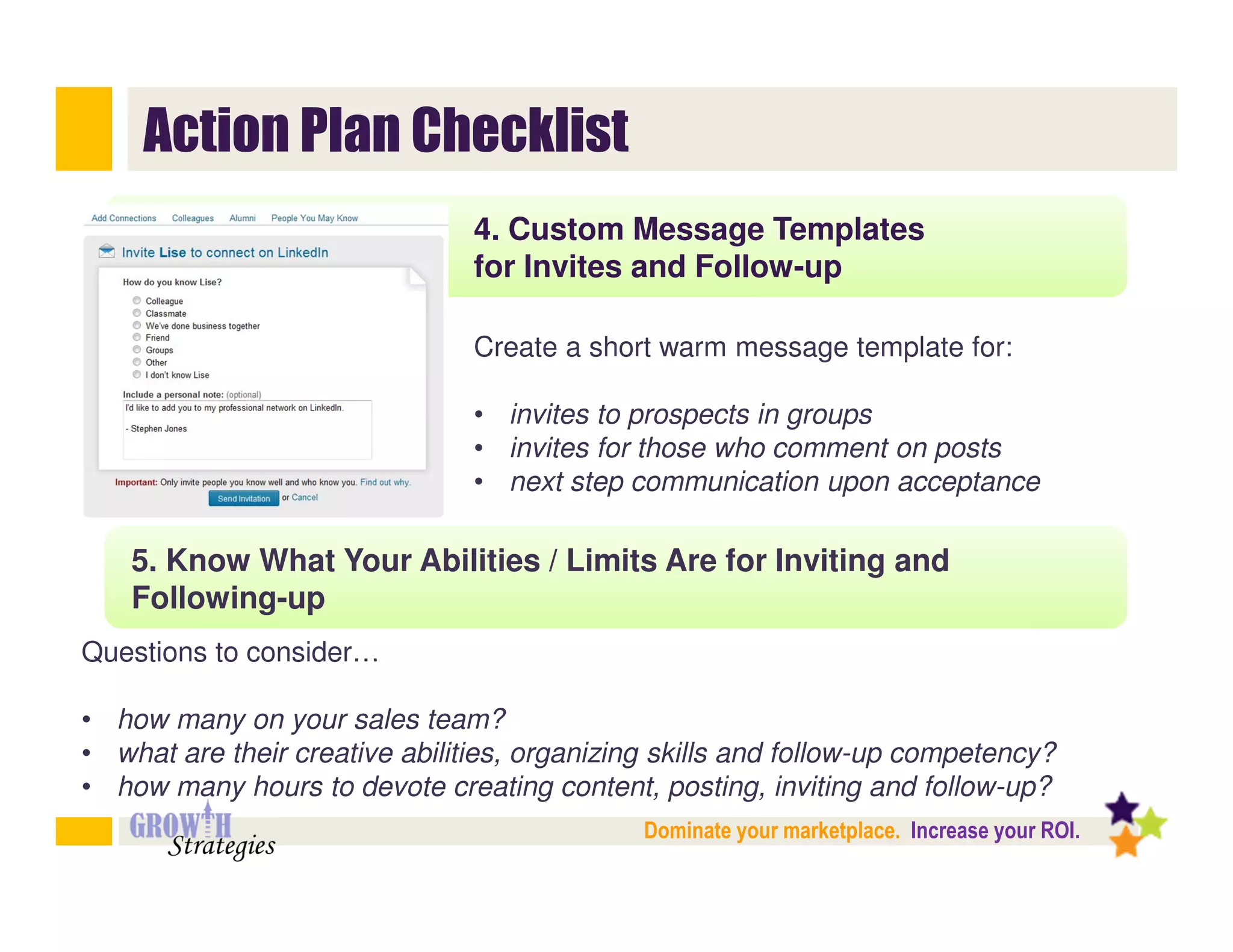 Action Plan Checklist

Add Connections Colleagues Alumni People You May Know

Invite Lise to connect on LinkedIn

How do you know Lise?

Colleague
Classmate
We've done business together
Friend
Groups
Other
I don't know Lise

Include a personal note: (optional)
I'd like to add you to my professional network on LinkedIn.

- Stephen Jones

Important: Only invite people you know well and who know you. Find out why.
Send Invitation or Cancel

4. Custom Message Templates for Invites and Follow-up

Create a short warm message template for:

• invites to prospects in groups
• invites for those who comment on posts
• next step communication upon acceptance

5. Know What Your Abilities / Limits Are for Inviting and Following-up

Questions to consider…

• how many on your sales team?
• what are their creative abilities, organizing skills and follow-up competency?
• how many hours to devote creating content, posting, inviting and follow-up?

GROWTH Strategies

Dominate your marketplace. Increase your ROI.